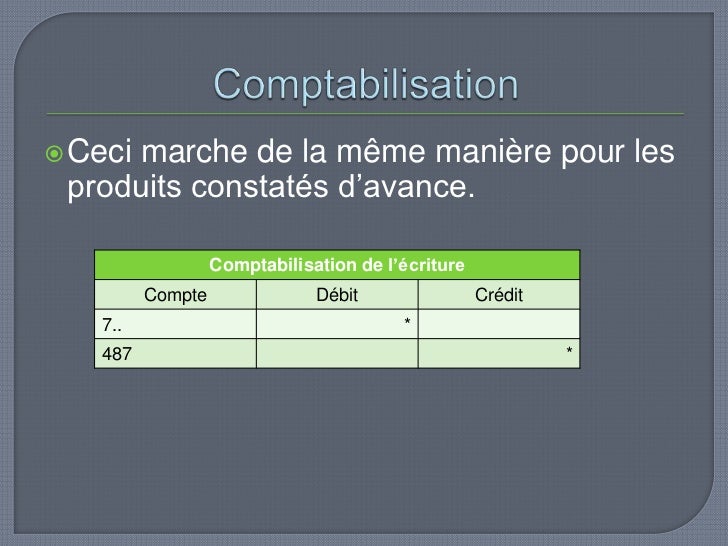 Comptabilisation

Ceci marche de la même manière pour les produits constatés d’avance.

| Comptabilisation de l’écriture | | |
|---|---|---|
| Compte | Débit | Crédit |
| 7.. | * | |
| 487 | | * |